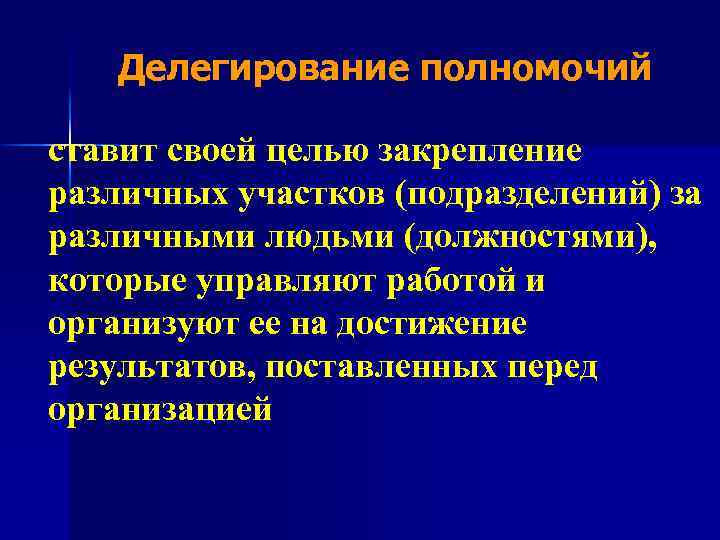 Делегирование полномочий

ставит своей целью закрепление различных участков (подразделений) за различными людьми (должностями), которые управляют работой и организуют ее на достижение результатов, поставленных перед организацией